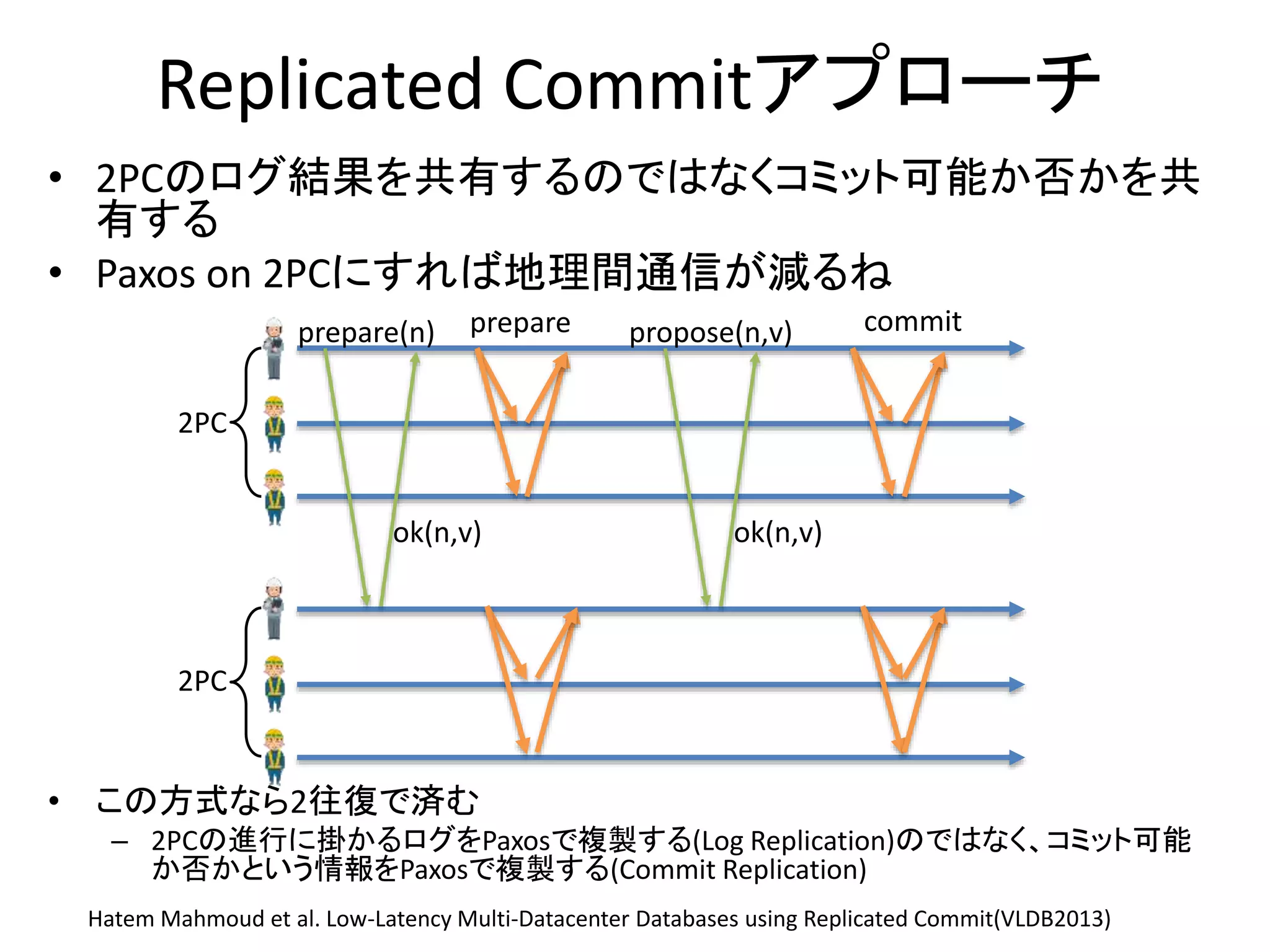 Replicated Commitアプローチ

• 2PCのログ結果を共有するのではなくコミット可能か否かを共有する

• Paxos on 2PCにすれば地理間通信が減るね

prepare(n)
prepare
propose(n,v)
commit

2PC

ok(n,v)
ok(n,v)

2PC

• この方式なら2往復で済む
– 2PCの進行に掛かるログをPaxosで複製する(Log Replication)のではなく、コミット可能か否かという情報をPaxosで複製する(Commit Replication)

Hatem Mahmoud et al. Low-Latency Multi-Datacenter Databases using Replicated Commit(VLDB2013)